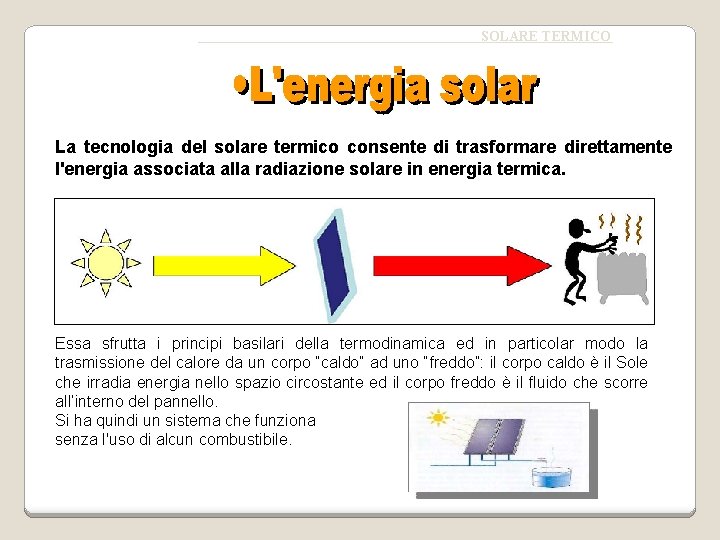 SOLARE TERMICO

•L'energia solar

La tecnologia del solare termico consente di trasformare direttamente l'energia associata alla radiazione solare in energia termica.

Essa sfrutta i principi basilari della termodinamica ed in particolar modo la trasmissione del calore da un corpo "caldo" ad uno "freddo": il corpo caldo è il Sole che irradia energia nello spazio circostante ed il corpo freddo è il fluido che scorre all'interno del pannello.
Si ha quindi un sistema che funziona senza l'uso di alcun combustibile.